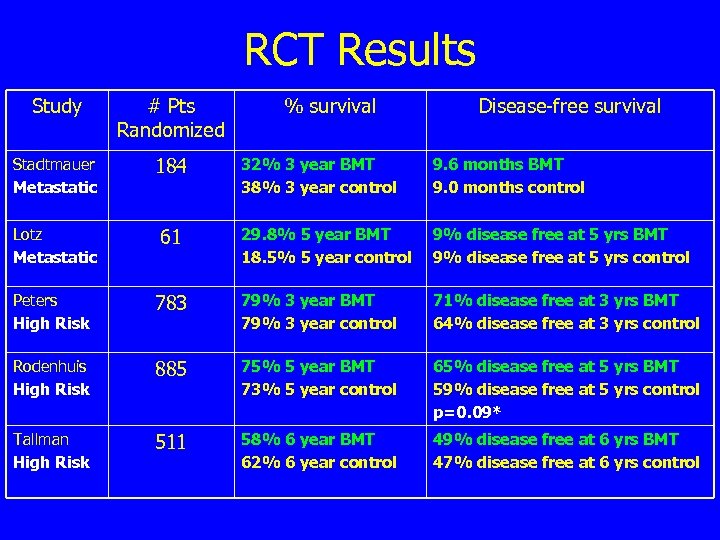 RCT Results

| Study | # Pts Randomized | % survival | Disease-free survival |
|---|---|---|---|
| Stadtmauer Metastatic | 184 | 32% 3 year BMT 38% 3 year control | 9.6 months BMT 9.0 months control |
| Lotz Metastatic | 61 | 29.8% 5 year BMT 18.5% 5 year control | 9% disease free at 5 yrs BMT 9% disease free at 5 yrs control |
| Peters High Risk | 783 | 79% 3 year BMT 79% 3 year control | 71% disease free at 3 yrs BMT 64% disease free at 3 yrs control |
| Rodenhuis High Risk | 885 | 75% 5 year BMT 73% 5 year control | 65% disease free at 5 yrs BMT 59% disease free at 5 yrs control p=0.09* |
| Tallman High Risk | 511 | 58% 6 year BMT 62% 6 year control | 49% disease free at 6 yrs BMT 47% disease free at 6 yrs control |